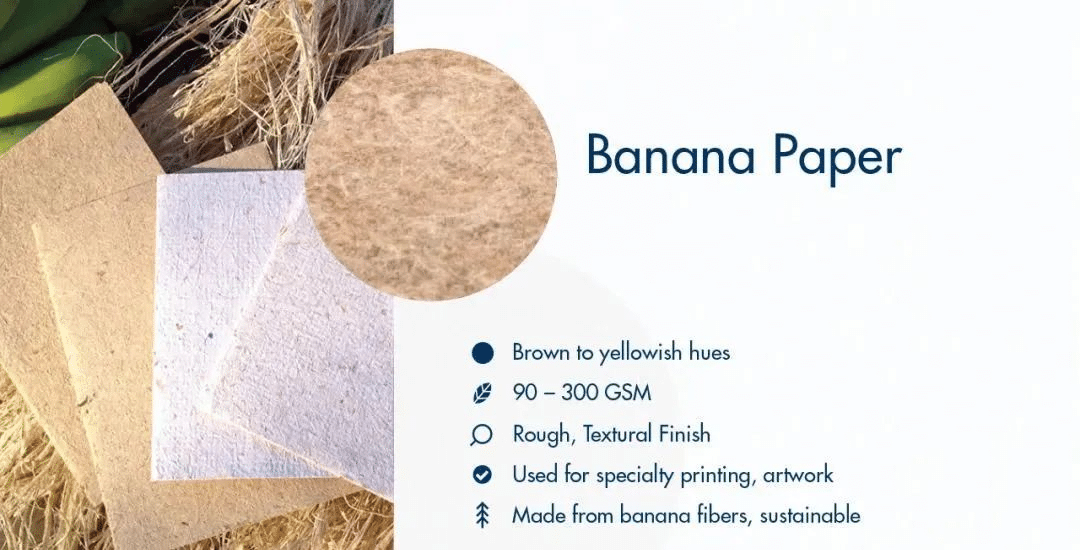 Banana Paper

Brown to yellowish hues

90 – 300 GSM

Rough, Textural Finish

Used for specialty printing, artwork

Made from banana fibers, sustainable